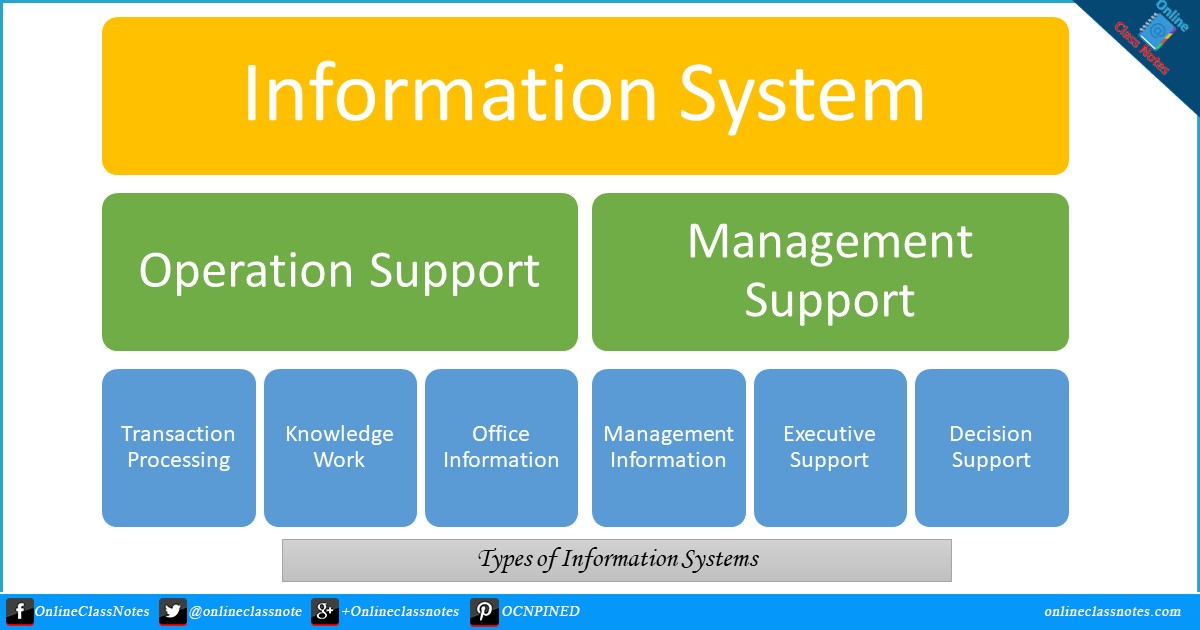 Online Class Notes

Information System

Operation Support

Management Support

Transaction Processing

Knowledge Work

Office Information

Management Information

Executive Support

Decision Support

Types of Information Systems

OnlineClassNotes @onlineclassnote +Onlineclassnotes OCNPINED

onlineclassnotes.com